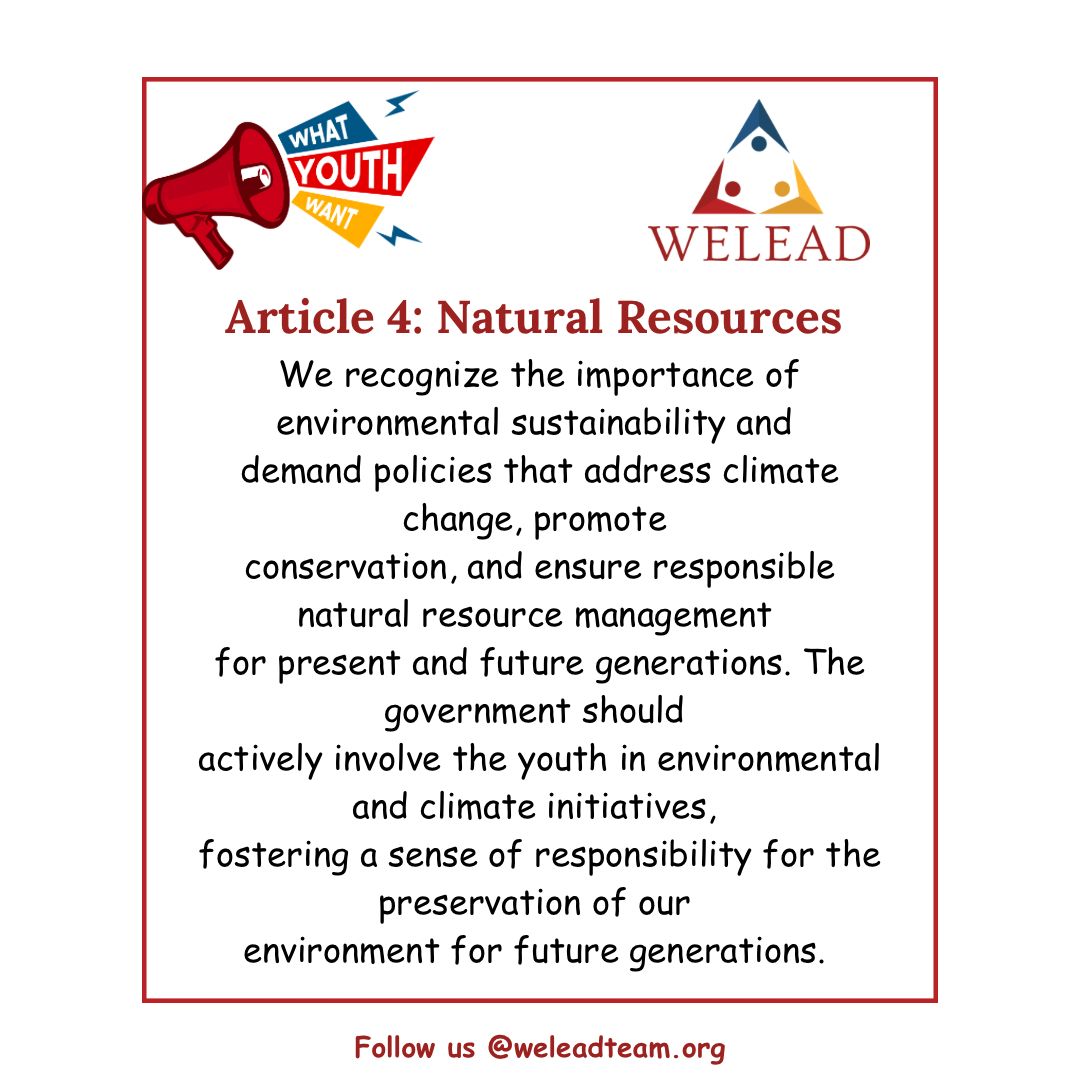 WHAT YOUTH WANT

WELEAD

Article 4: Natural Resources

We recognize the importance of environmental sustainability and demand policies that address climate change, promote conservation, and ensure responsible natural resource management for present and future generations. The government should actively involve the youth in environmental and climate initiatives, fostering a sense of responsibility for the preservation of our environment for future generations.

Follow us @weleadteam.org